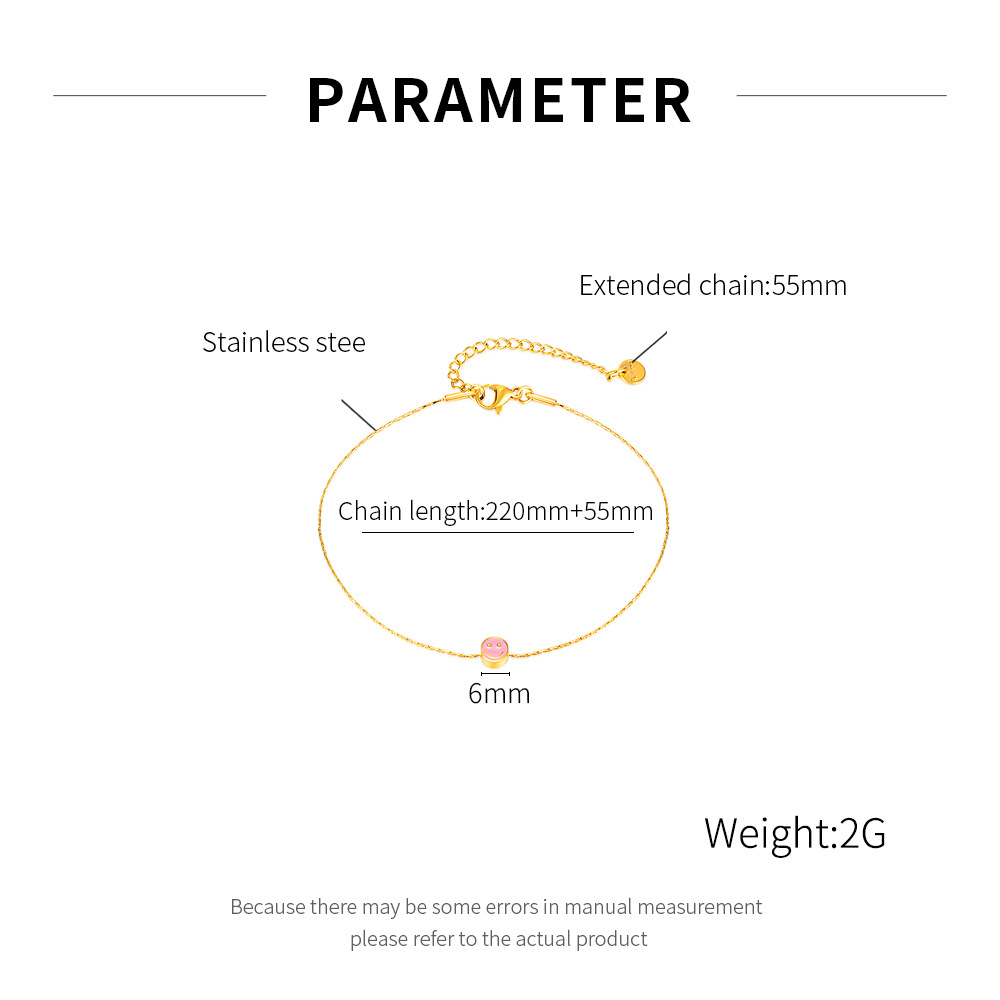 PARAMETER

Extended chain:55mm

Stainless stee

Chain length:220mm+55mm

6mm

Weight:2G

Because there may be some errors in manual measurement
please refer to the actual product